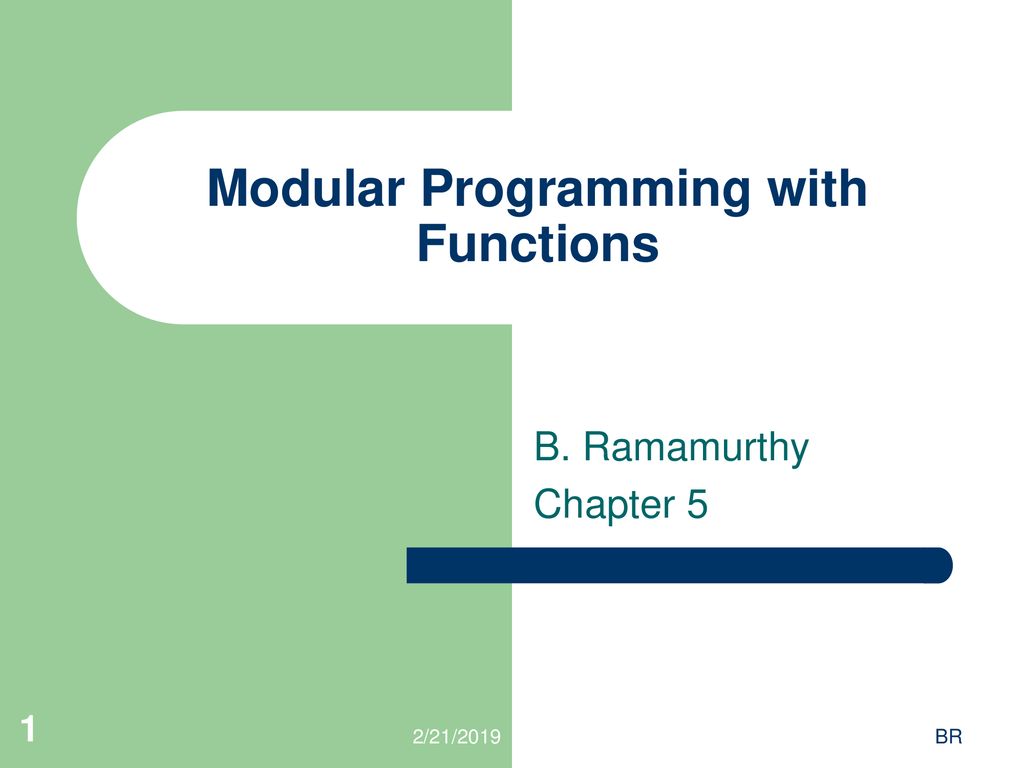 Modular Programming with Functions

B. Ramamurthy
Chapter 5

1

2/21/2019

BR